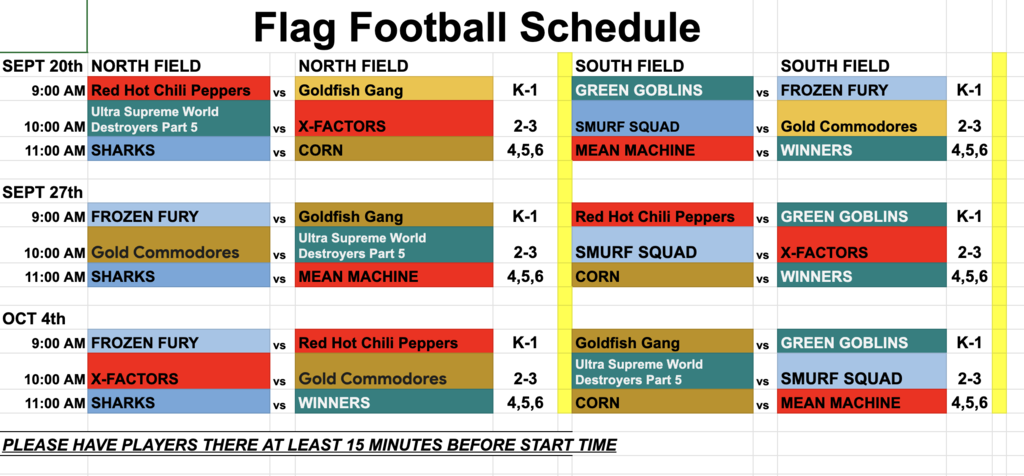 Flag Football Schedule

| SEPT 20th | NORTH FIELD | | NORTH FIELD | | SOUTH FIELD | | SOUTH FIELD | |
|---|---|---|---|---|---|---|---|---|
| 9:00 AM | Red Hot Chili Peppers | vs | Goldfish Gang | K-1 | GREEN GOBLINS | vs | FROZEN FURY | K-1 |
| 10:00 AM | Ultra Supreme World Destroyers Part 5 | vs | X-FACTORS | 2-3 | SMURF SQUAD | vs | Gold Commodores | 2-3 |
| 11:00 AM | SHARKS | vs | CORN | 4,5,6 | MEAN MACHINE | vs | WINNERS | 4,5,6 |
| SEPT 27th | | | | | | | | |
| 9:00 AM | FROZEN FURY | vs | Goldfish Gang | K-1 | Red Hot Chili Peppers | vs | GREEN GOBLINS | K-1 |
| 10:00 AM | Gold Commodores | vs | Ultra Supreme World Destroyers Part 5 | 2-3 | SMURF SQUAD | vs | X-FACTORS | 2-3 |
| 11:00 AM | SHARKS | vs | MEAN MACHINE | 4,5,6 | CORN | vs | WINNERS | 4,5,6 |
| OCT 4th | | | | | | | | |
| 9:00 AM | FROZEN FURY | vs | Red Hot Chili Peppers | K-1 | Goldfish Gang | vs | GREEN GOBLINS | K-1 |
| 10:00 AM | X-FACTORS | vs | Gold Commodores | 2-3 | Ultra Supreme World Destroyers Part 5 | vs | SMURF SQUAD | 2-3 |
| 11:00 AM | SHARKS | vs | WINNERS | 4,5,6 | CORN | vs | MEAN MACHINE | 4,5,6 |

PLEASE HAVE PLAYERS THERE AT LEAST 15 MINUTES BEFORE START TIME